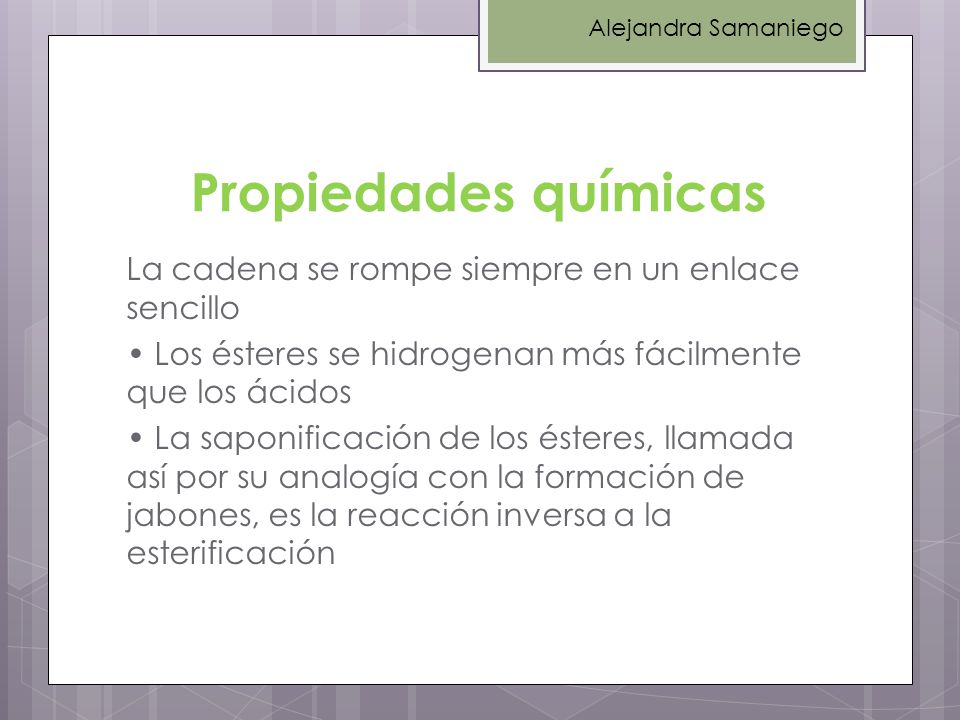 Alejandra Samaniego

Propiedades químicas

La cadena se rompe siempre en un enlace sencillo

• Los ésteres se hidrogenan más fácilmente que los ácidos

• La saponificación de los ésteres, llamada así por su analogía con la formación de jabones, es la reacción inversa a la esterificación